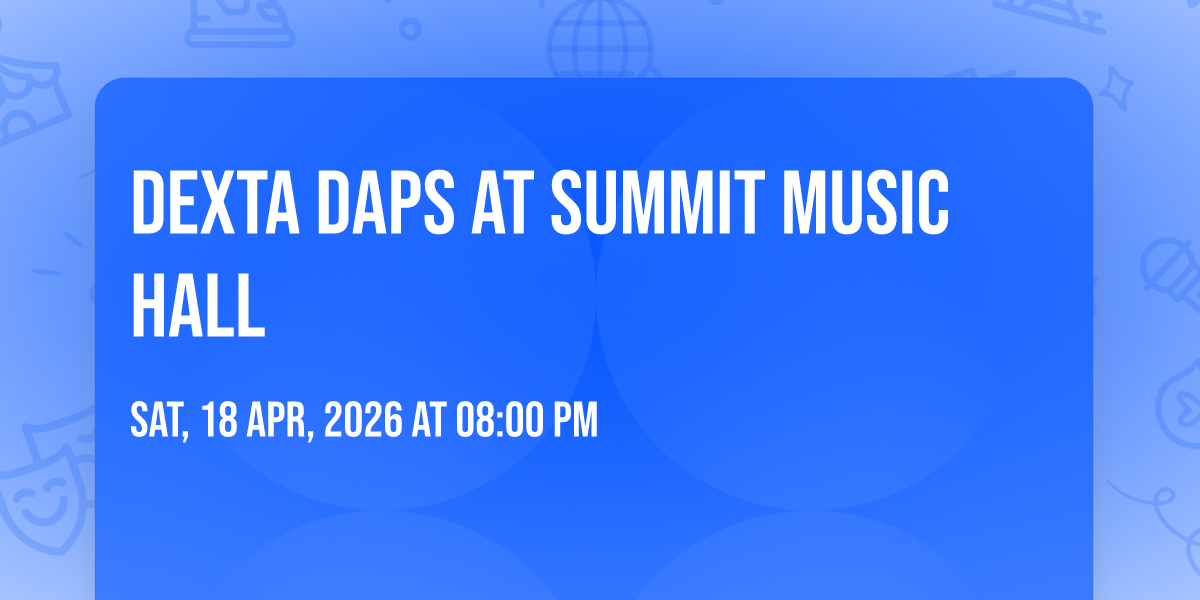 DEXTA DAPS AT SUMMIT MUSIC HALL

SAT, 18 APR, 2026 AT 08:00 PM